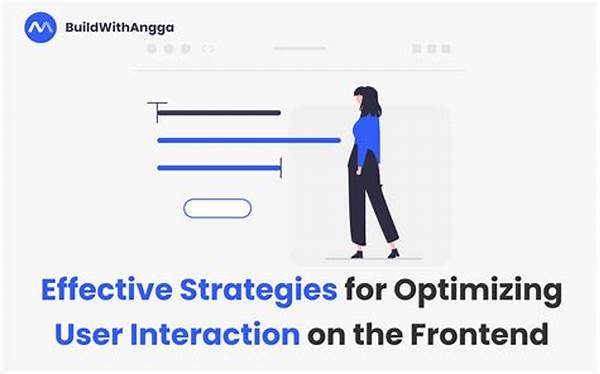 BuildWithAngga

Effective Strategies for Optimizing User Interaction on the Frontend